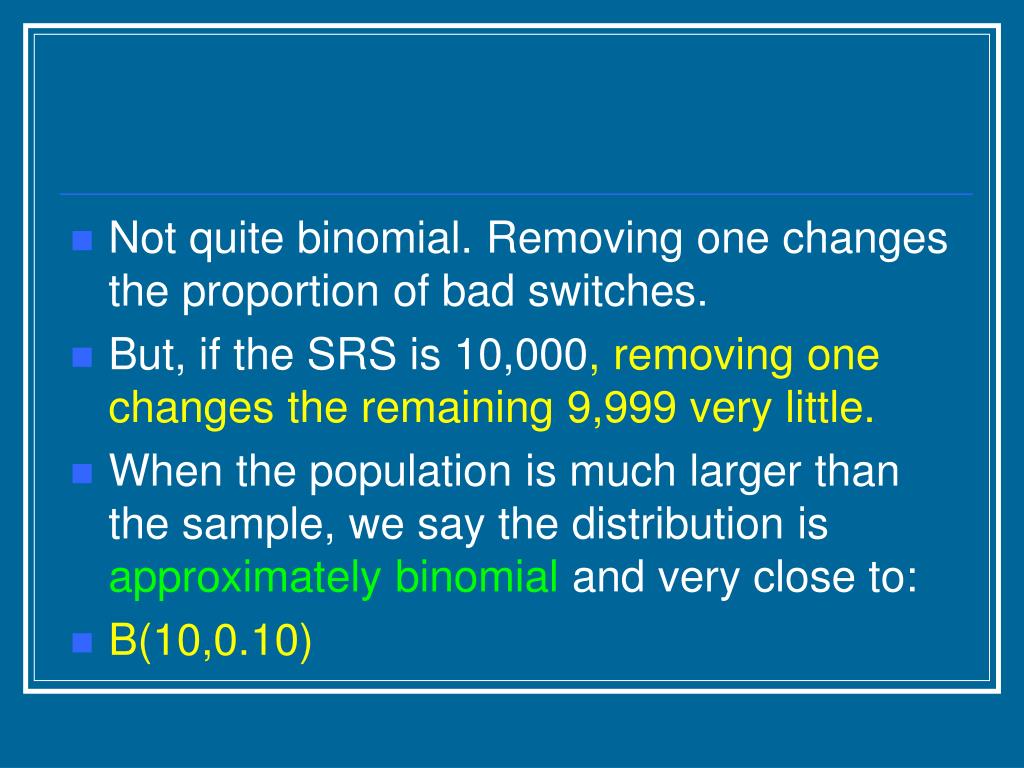 Not quite binomial. Removing one changes the proportion of bad switches.

But, if the SRS is 10,000, removing one changes the remaining 9,999 very little.

When the population is much larger than the sample, we say the distribution is approximately binomial and very close to:

B(10,0.10)